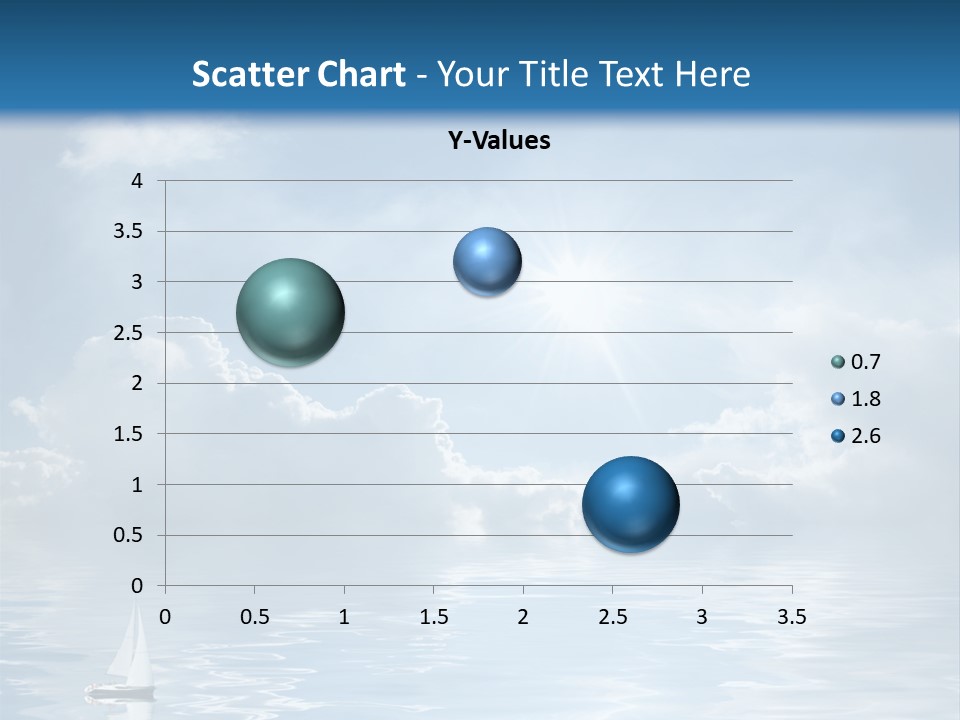 Scatter Chart - Your Title Text Here

Y-Values

4
3.5
3
2.5
2
1.5
1
0.5
0

0 0.5 1 1.5 2 2.5 3 3.5

0.7
1.8
2.6